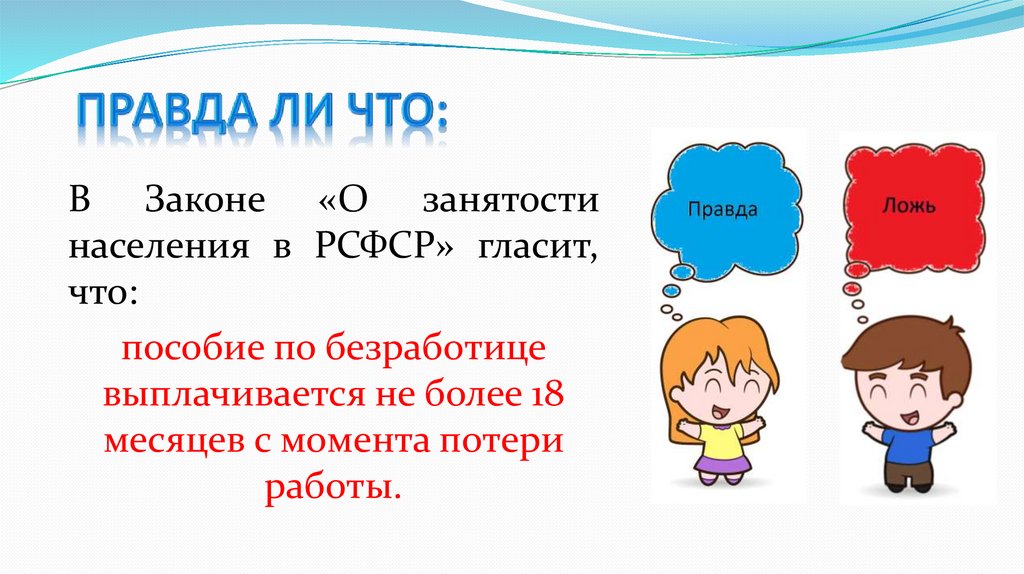 ПРАВДА ЛИ ЧТО:

В Законе «О занятости населения в РСФСР» гласит, что:

пособие по безработице выплачивается не более 18 месяцев с момента потери работы.

Правда

Ложь